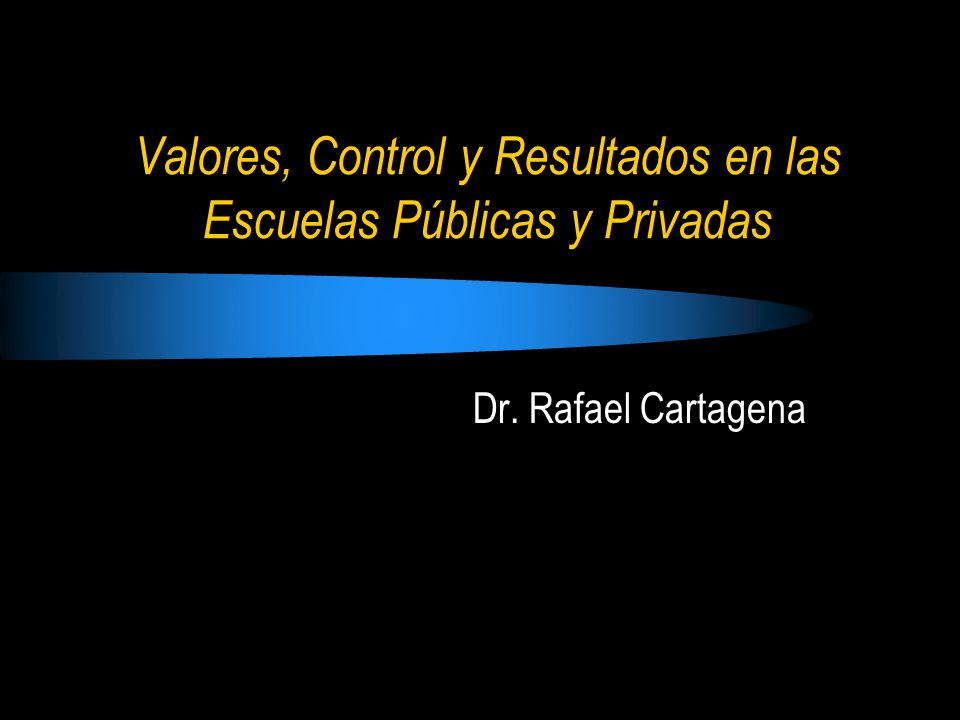 Valores, Control y Resultados en las Escuelas Públicas y Privadas

Dr. Rafael Cartagena